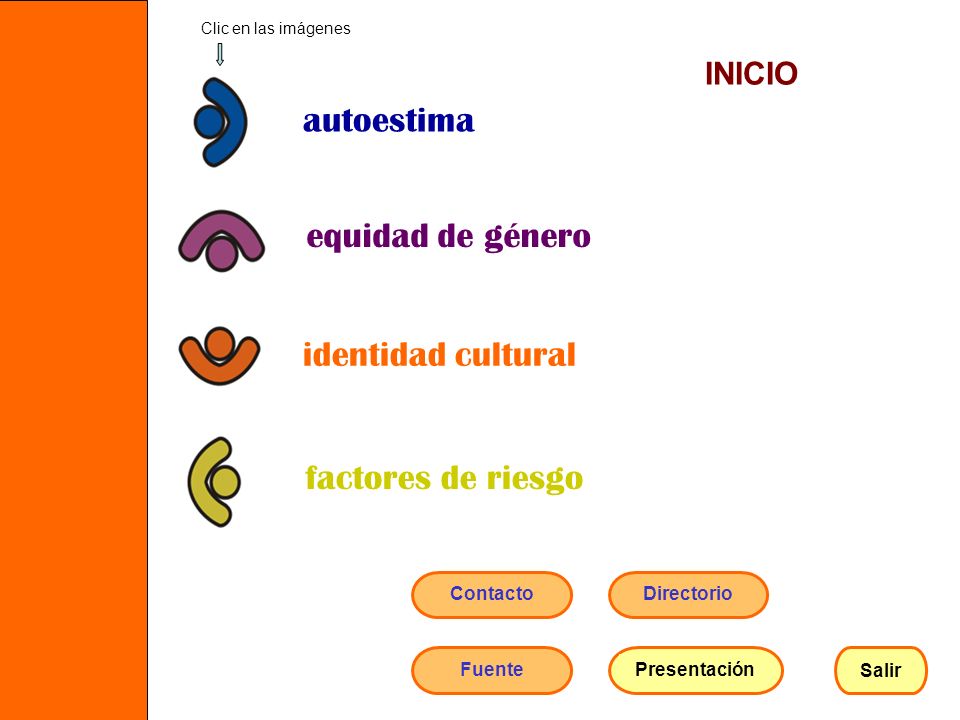 Clic en las imágenes

INICIO

autoestima

equidad de género

identidad cultural

factores de riesgo

Contacto

Directorio

Fuente

Presentación

Salir